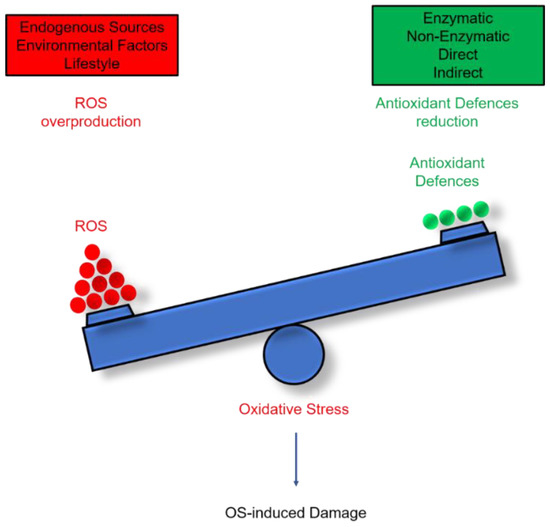 Endogenous Sources
Environmental Factors
Lifestyle

Enzymatic
Non-Enzymatic
Direct
Indirect

ROS
overproduction

Antioxidant Defences
reduction

Antioxidant
Defences

ROS

Oxidative Stress

OS-induced Damage